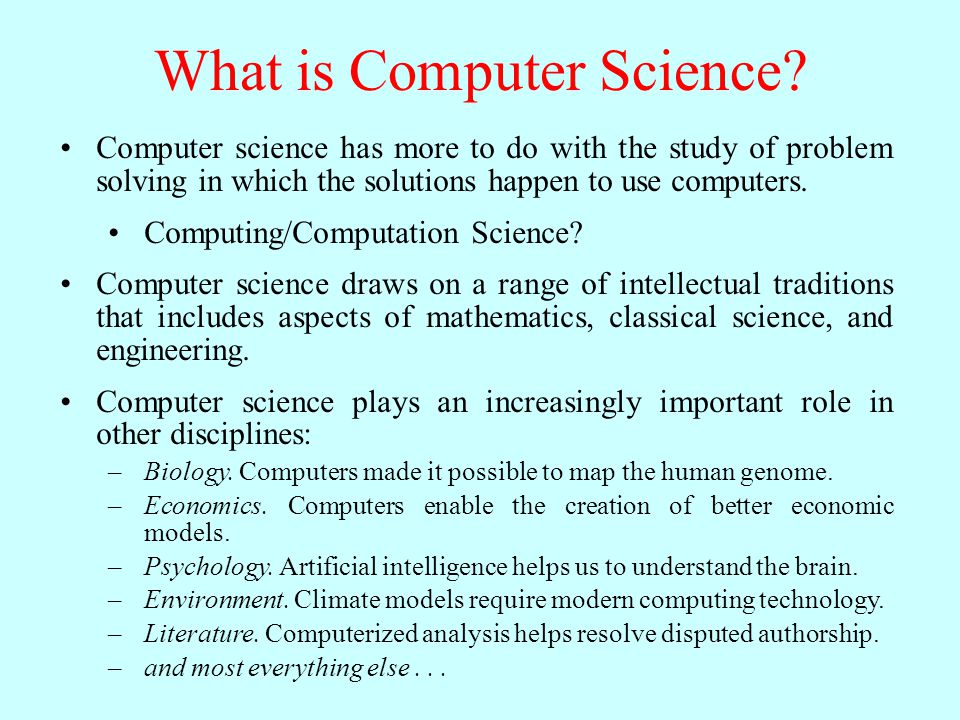 What is Computer Science?

• Computer science has more to do with the study of problem solving in which the solutions happen to use computers.

• Computing/Computation Science?

• Computer science draws on a range of intellectual traditions that includes aspects of mathematics, classical science, and engineering.

• Computer science plays an increasingly important role in other disciplines:

– Biology. Computers made it possible to map the human genome.
– Economics. Computers enable the creation of better economic models.
– Psychology. Artificial intelligence helps us to understand the brain.
– Environment. Climate models require modern computing technology.
– Literature. Computerized analysis helps resolve disputed authorship.
– and most everything else . . .